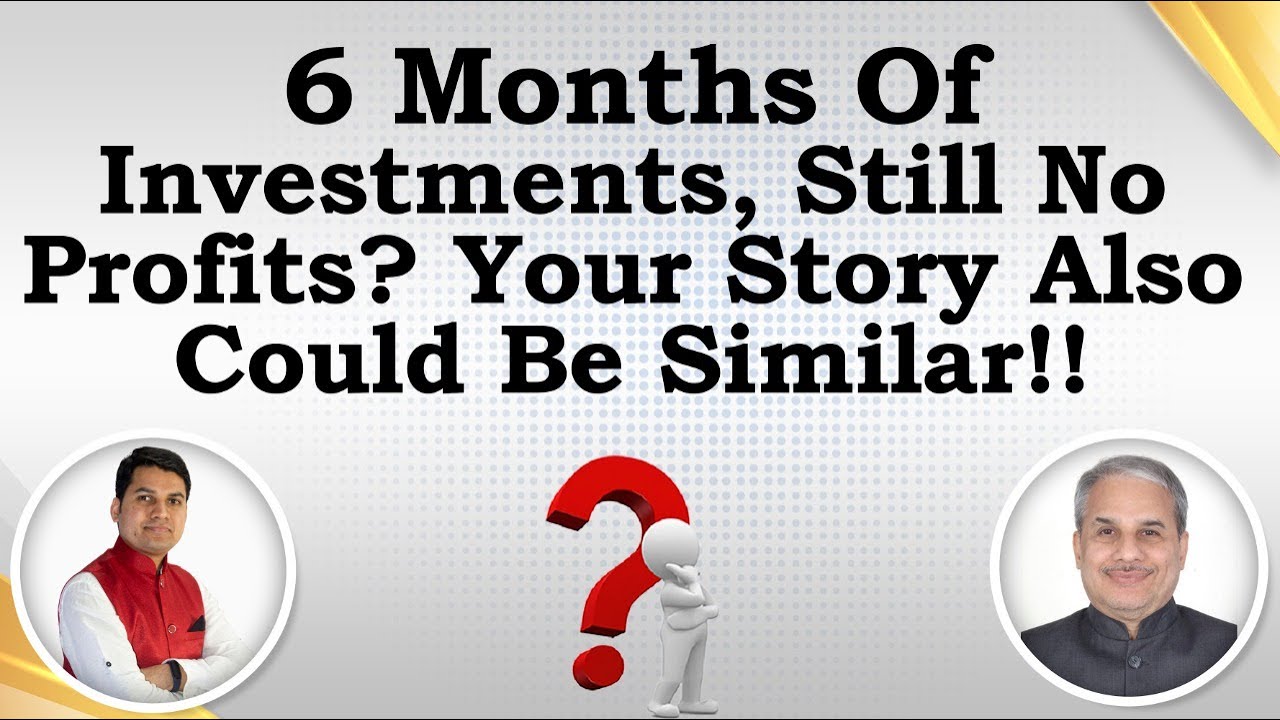 6 Months Of Investments, Still No Profits? Your Story Also Could Be Similar!!